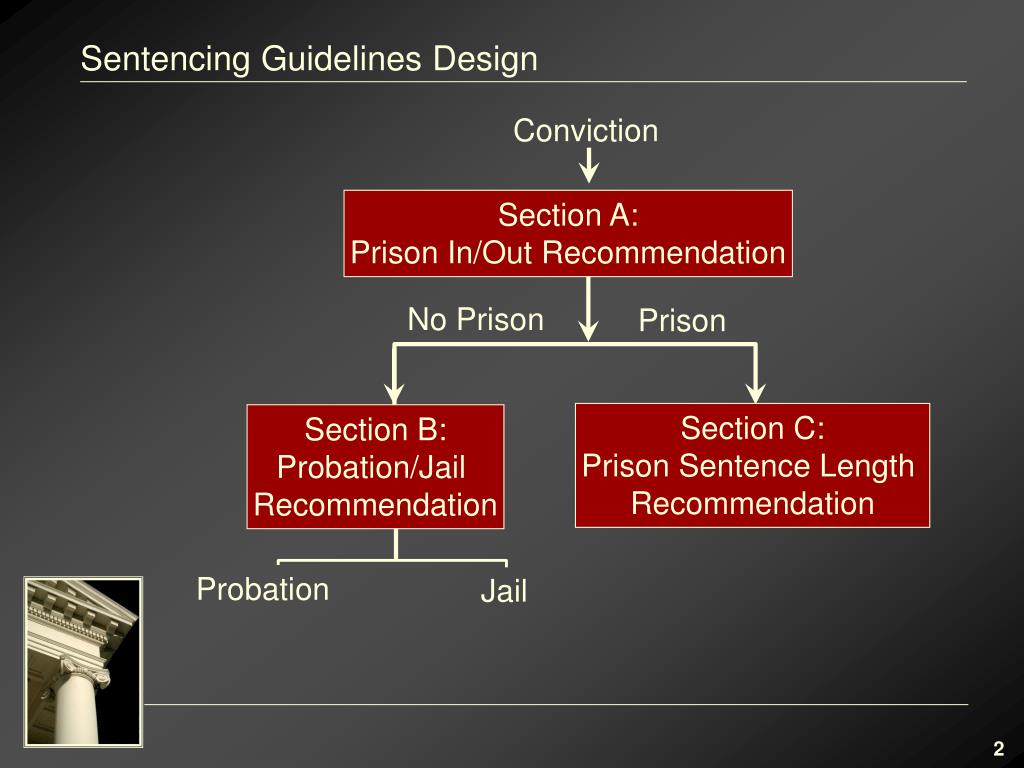 Sentencing Guidelines Design

Conviction

Section A:
Prison In/Out Recommendation

No Prison

Prison

Section B:
Probation/Jail
Recommendation

Section C:
Prison Sentence Length
Recommendation

Probation

Jail

2